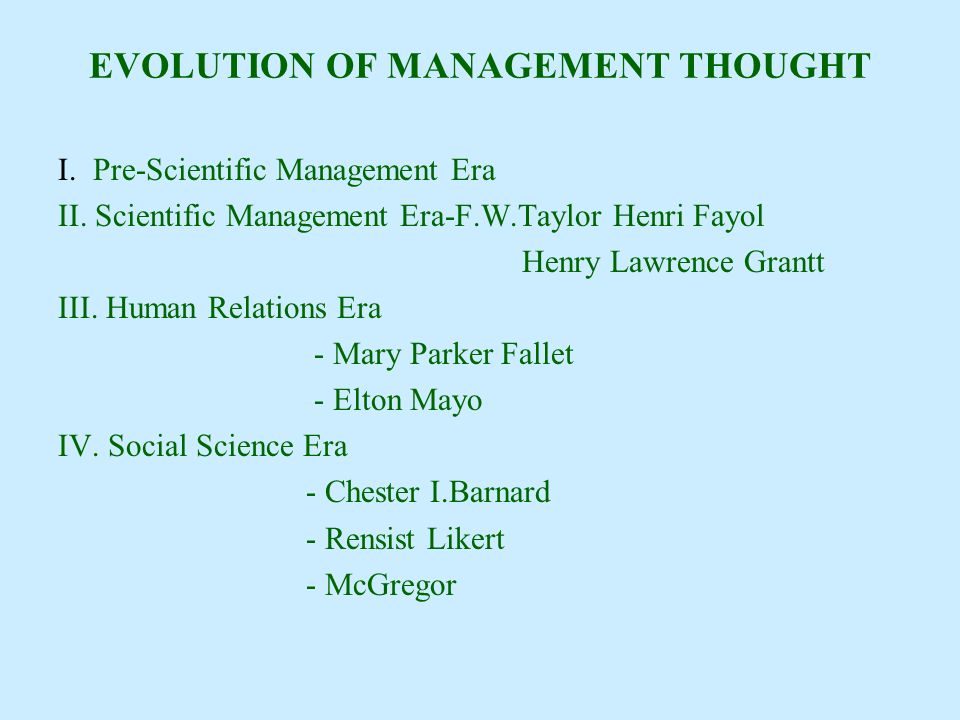 EVOLUTION OF MANAGEMENT THOUGHT

I. Pre-Scientific Management Era
II. Scientific Management Era-F.W.Taylor Henri Fayol
Henry Lawrence Grantt
III. Human Relations Era
- Mary Parker Fallet
- Elton Mayo
IV. Social Science Era
- Chester I.Barnard
- Rensist Likert
- McGregor